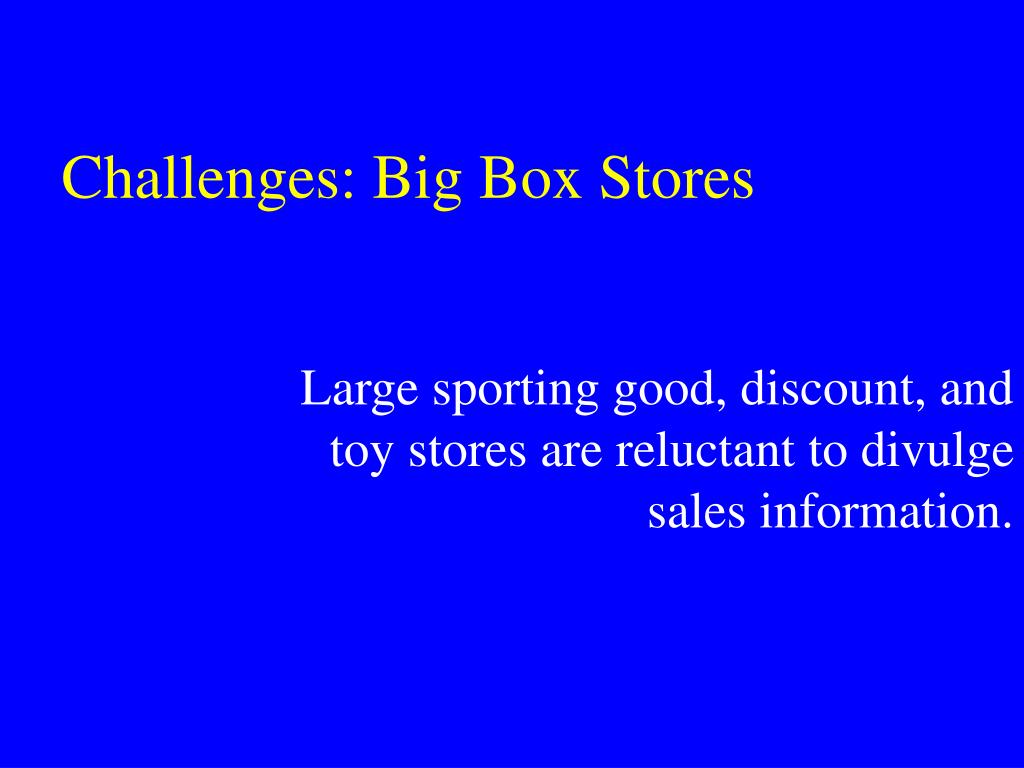 Challenges: Big Box Stores

Large sporting good, discount, and toy stores are reluctant to divulge sales information.